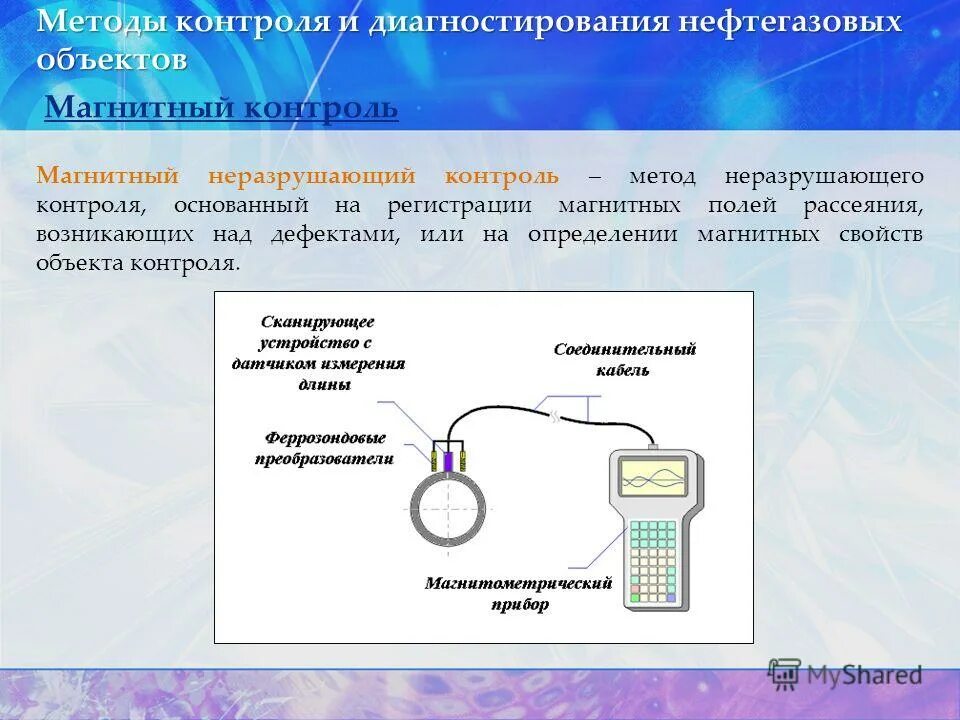 Методы контроля и диагностирования нефтегазовых объектов

Магнитный контроль

Магнитный неразрушающий контроль – метод неразрушающего контроля, основанный на регистрации магнитных полей рассеяния, возникающих над дефектами, или на определении магнитных свойств объекта контроля.

Сканирующее устройство с датчиком измерения длины

Соединительный кабель

Феррозондовые преобразователи

Магнитометрический прибор

MyShared